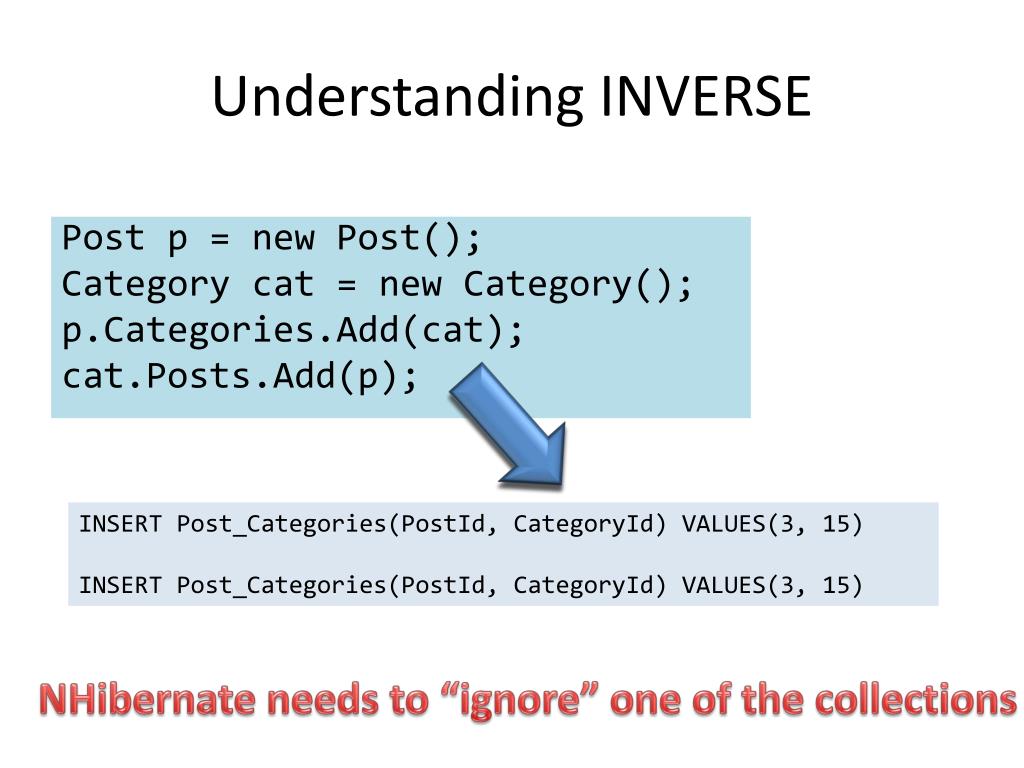 Understanding INVERSE

Post p = new Post();
Category cat = new Category();
p.Categories.Add(cat);
cat.Posts.Add(p);

INSERT Post_Categories(PostId, CategoryId) VALUES(3, 15)

INSERT Post_Categories(PostId, CategoryId) VALUES(3, 15)

NHibernate needs to “ignore” one of the collections